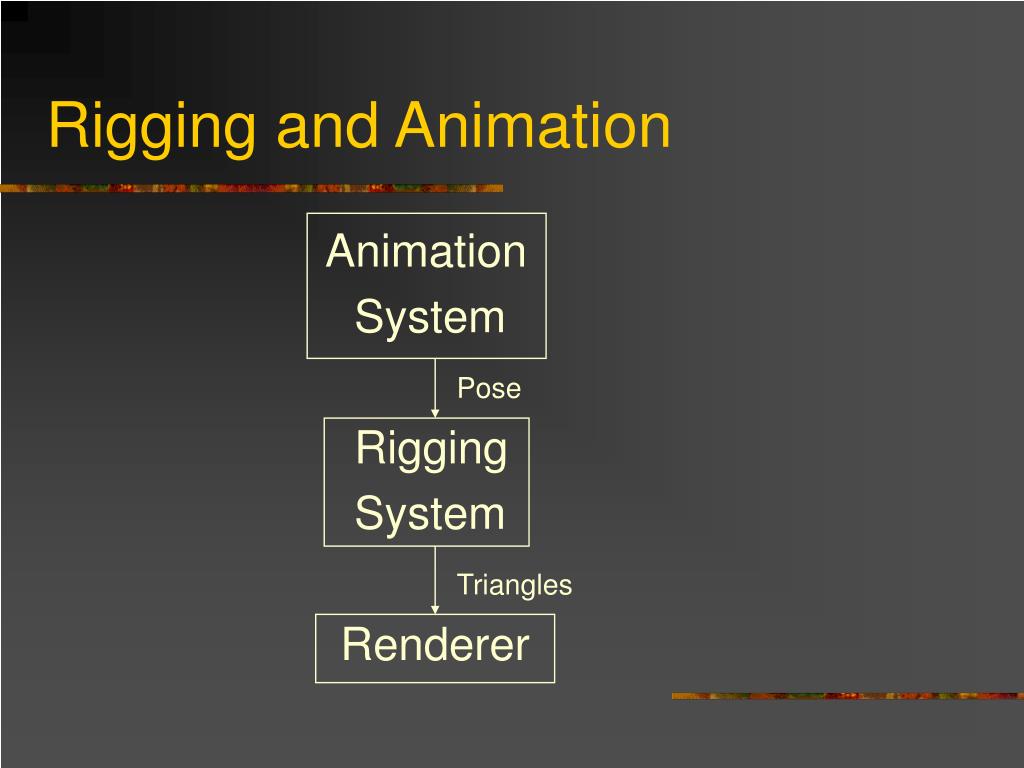 Rigging and Animation

Animation System

Pose

Rigging System

Triangles

Renderer